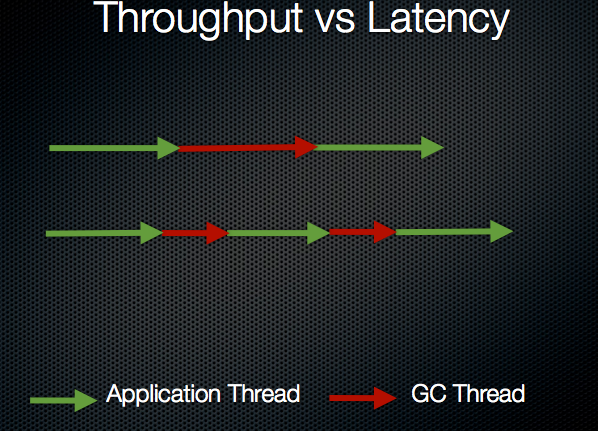 Throughput vs Latency

Application Thread

GC Thread